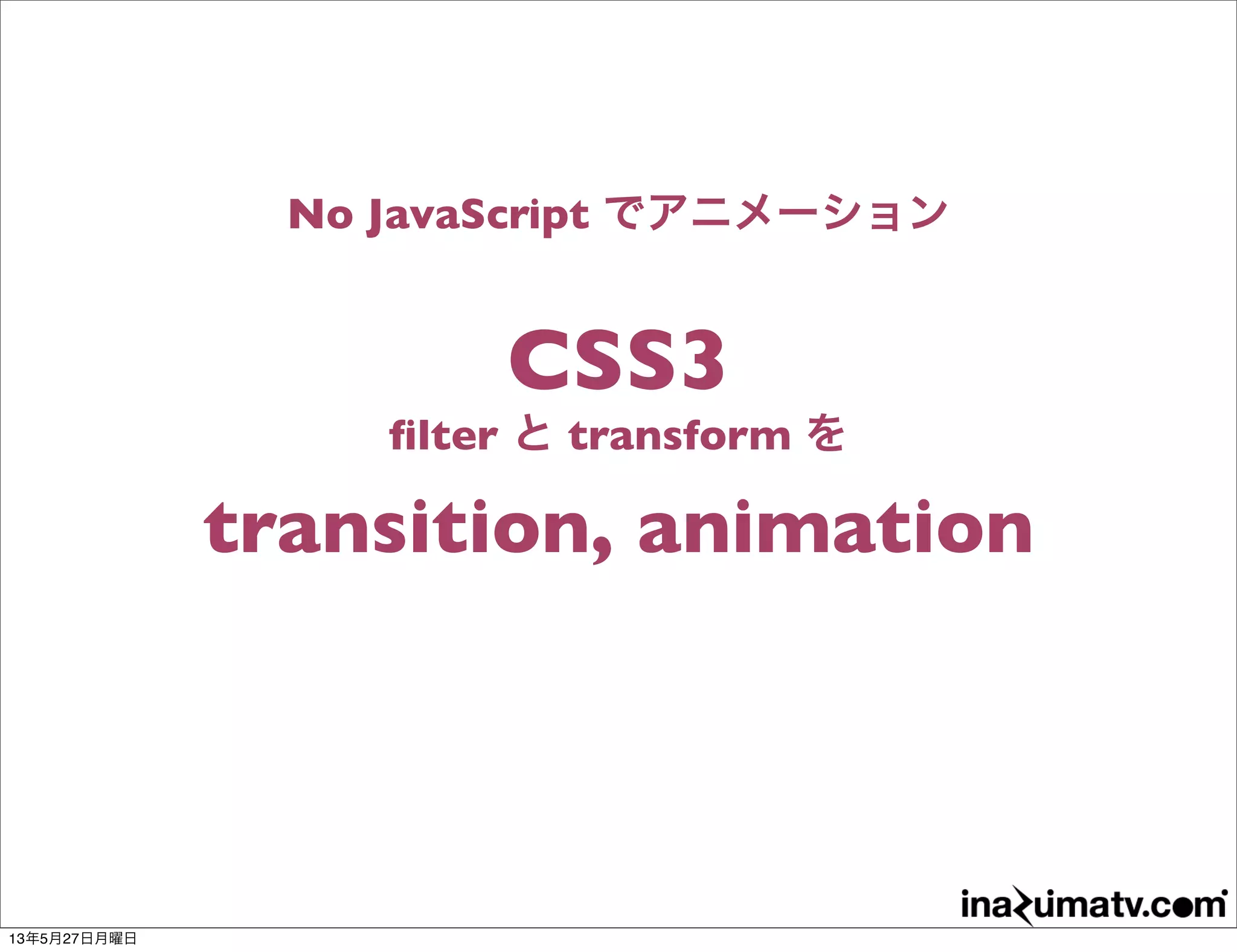 No JavaScript でアニメーション

CSS3

filter と transform を

transition, animation

inazumatv.com

13年5月27日月曜日